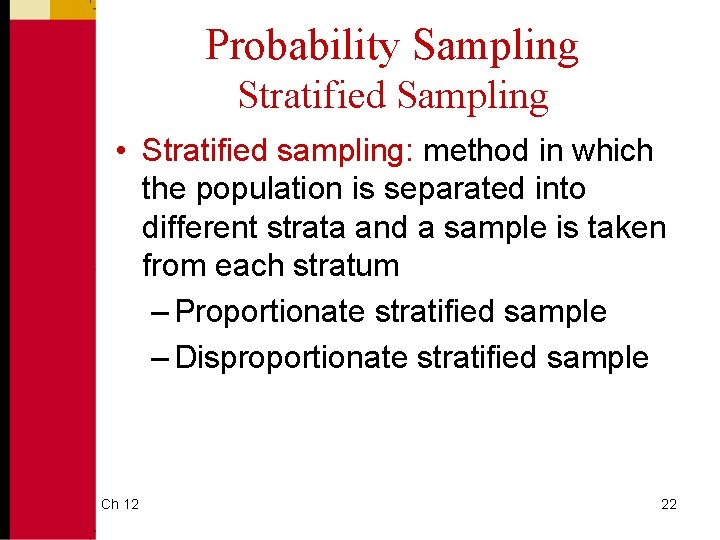 Probability Sampling
Stratified Sampling

• Stratified sampling: method in which the population is separated into different strata and a sample is taken from each stratum

– Proportionate stratified sample
– Disproportionate stratified sample

Ch 12

22